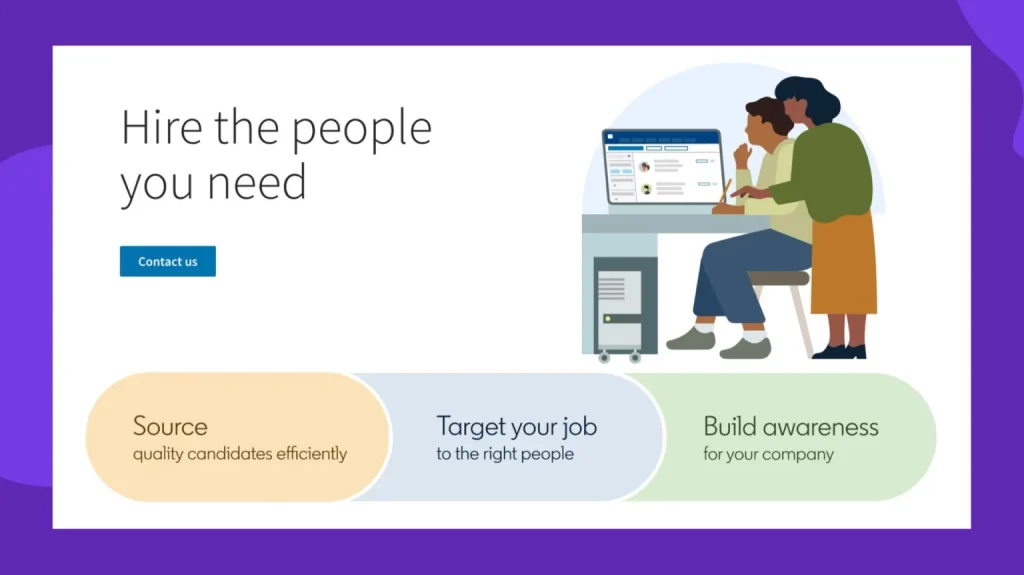 Hire the people you need

Contact us

Source
quality candidates efficiently

Target your job
to the right people

Build awareness
for your company